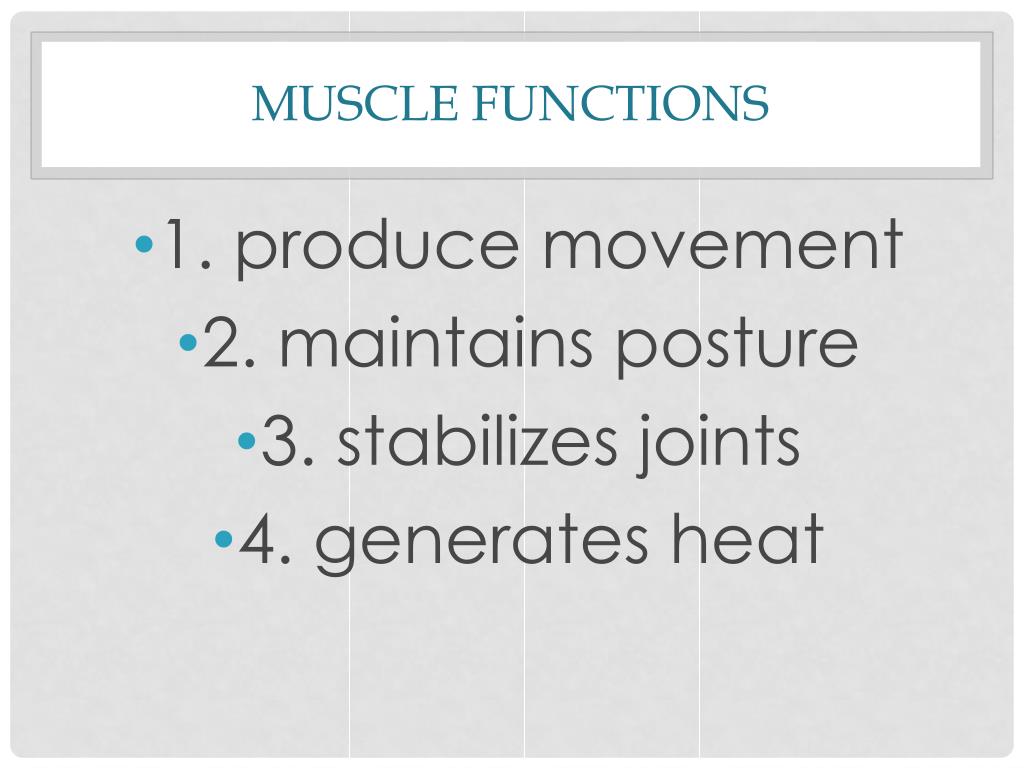 MUSCLE FUNCTIONS

• 1. produce movement
• 2. maintains posture
• 3. stabilizes joints
• 4. generates heat